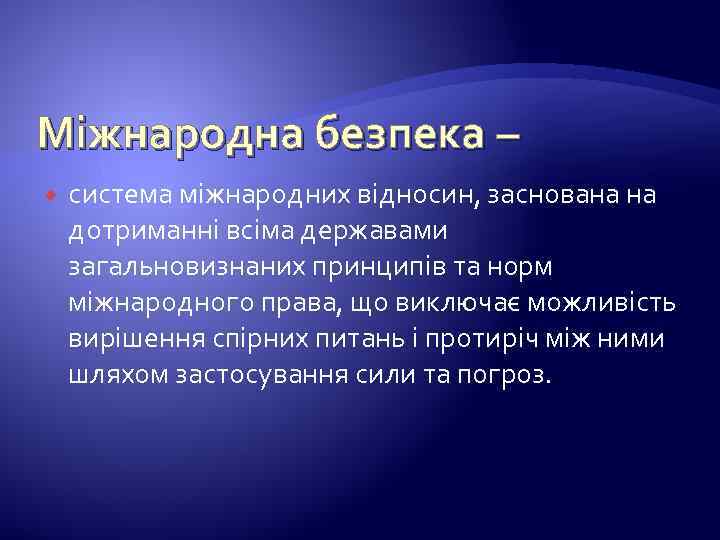 Міжнародна безпека –

система міжнародних відносин, заснована на дотриманні всіма державами загальновизнаних принципів та норм міжнародного права, що виключає можливість вирішення спірних питань і протиріч між ними шляхом застосування сили та погроз.